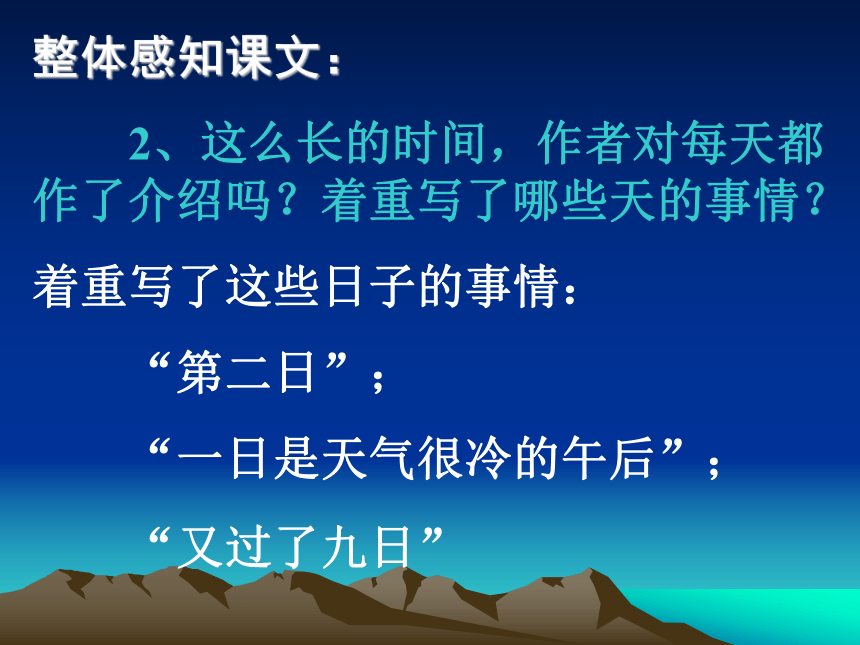 整体感知课文：

2、这么长的时间，作者对每天都作了介绍吗？着重写了哪些天的事情？

着重写了这些日子的事情：

“第二日”；

“一日是天气很冷的午后”；

“又过了九日”